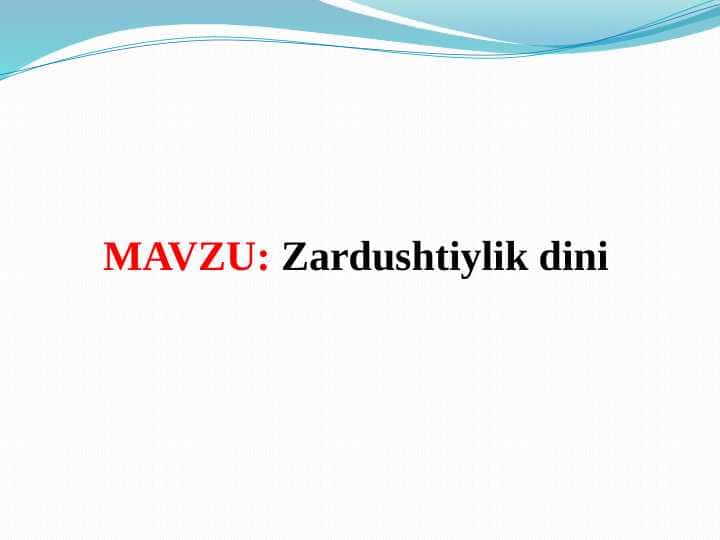 MAVZU: Zardushtiylik dini